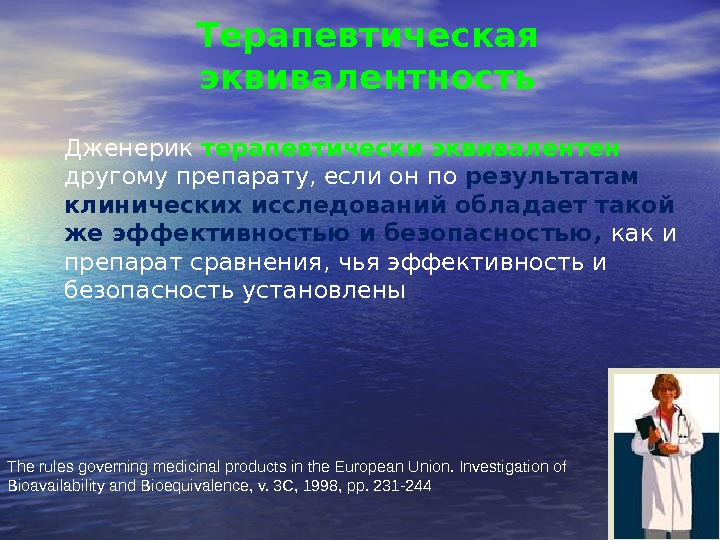 Терапевтическая эквивалентность

Дженерик терапевтически эквивалентен другому препарату, если он по результатам клинических исследований обладает такой же эффективностью и безопасностью, как и препарат сравнения, чья эффективность и безопасность установлены

The rules governing medicinal products in the European Union. Investigation of Bioavailability and Bioequivalence, v. 3C, 1998, pp. 231-244